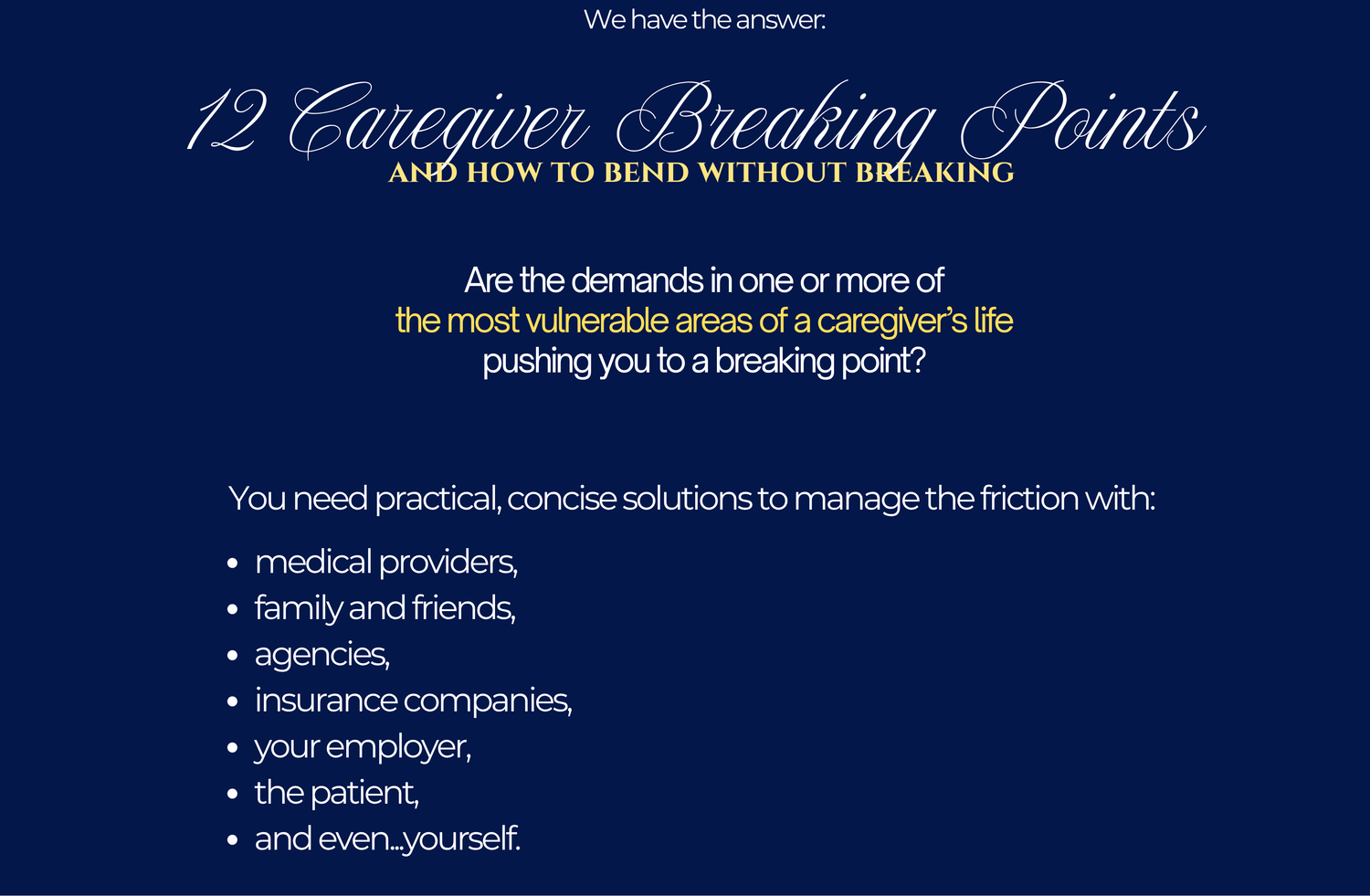 We have the answer:

12 Caregiver Breaking Points

AND HOW TO BEND WITHOUT BREAKING

Are the demands in one or more of the most vulnerable areas of a caregiver's life pushing you to a breaking point?

You need practical, concise solutions to manage the friction with:

• medical providers,
• family and friends,
• agencies,
• insurance companies,
• your employer,
• the patient,
• and even...yourself.